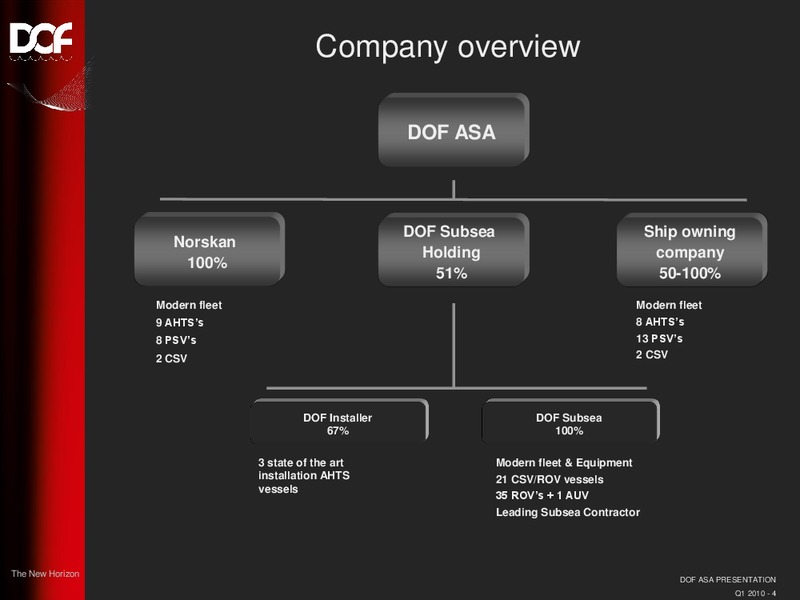 DOF

Company overview

DOF ASA

Norskan 100%

DOF Subsea Holding 51%

Ship owning company 50-100%

Modern fleet
9 AHTS's
8 PSV's
2 CSV

Modern fleet
8 AHTS's
13 PSV's
2 CSV

DOF Installer 67%

DOF Subsea 100%

3 state of the art installation AHTS vessels

Modern fleet & Equipment
21 CSV/ROV vessels
35 ROV's + 1 AUV
Leading Subsea Contractor

The New Horizon

DOF ASA PRESENTATION
Q1 2010 - 4